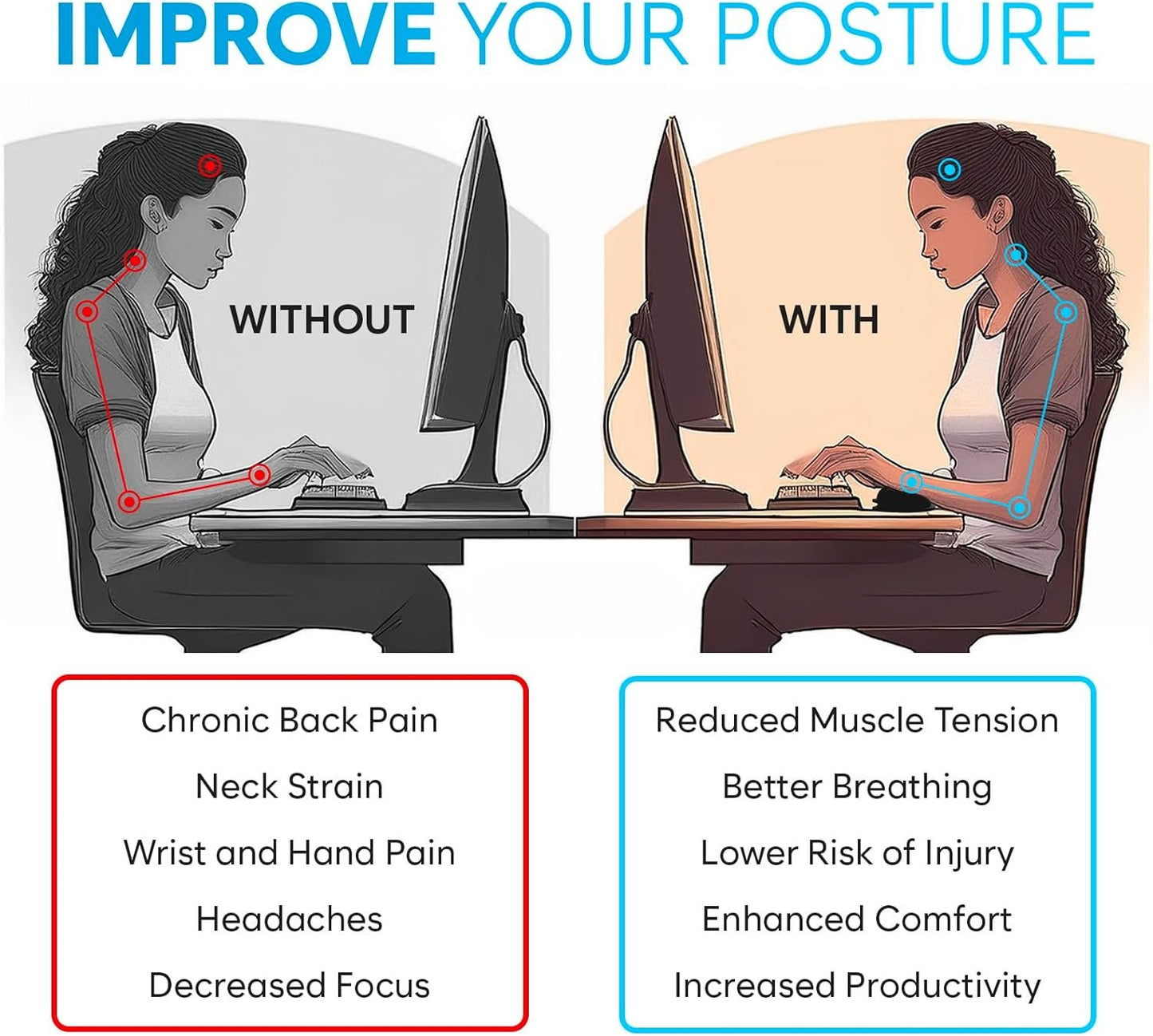 IMPROVE YOUR POSTURE

WITHOUT

WITH

Chronic Back Pain

Neck Strain

Wrist and Hand Pain

Headaches

Decreased Focus

Reduced Muscle Tension

Better Breathing

Lower Risk of Injury

Enhanced Comfort

Increased Productivity